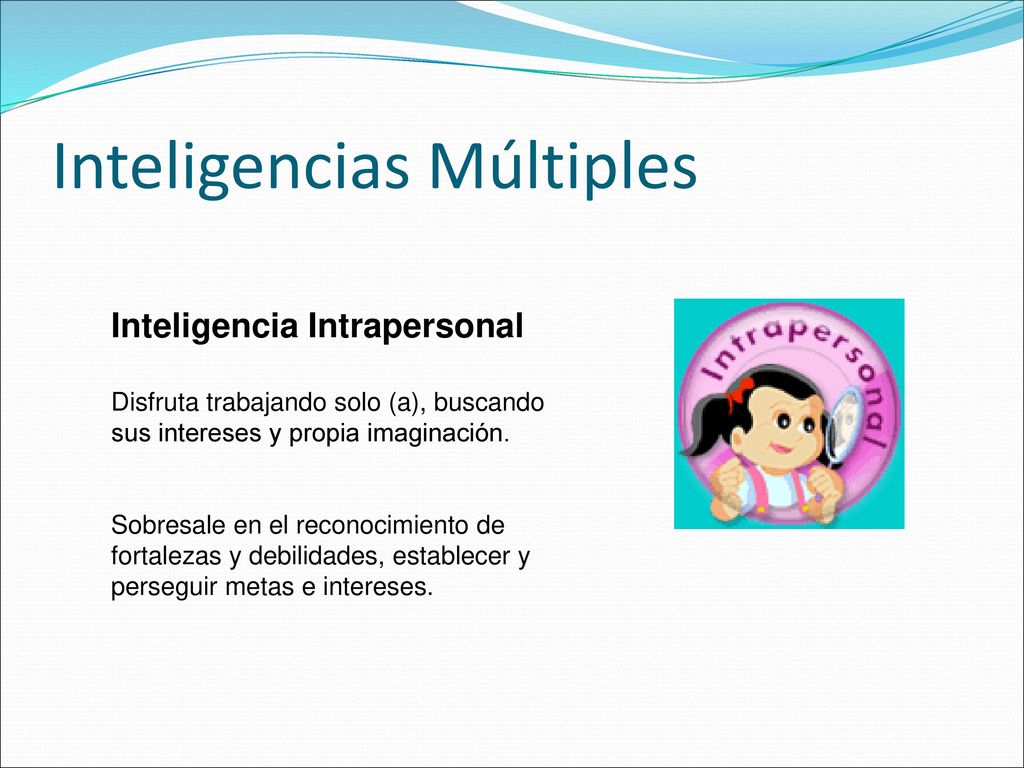 Inteligencias Múltiples

Inteligencia Intrapersonal

Disfruta trabajando solo (a), buscando sus intereses y propia imaginación.

Sobresale en el reconocimiento de fortalezas y debilidades, establecer y perseguir metas e intereses.

Intrapersonal